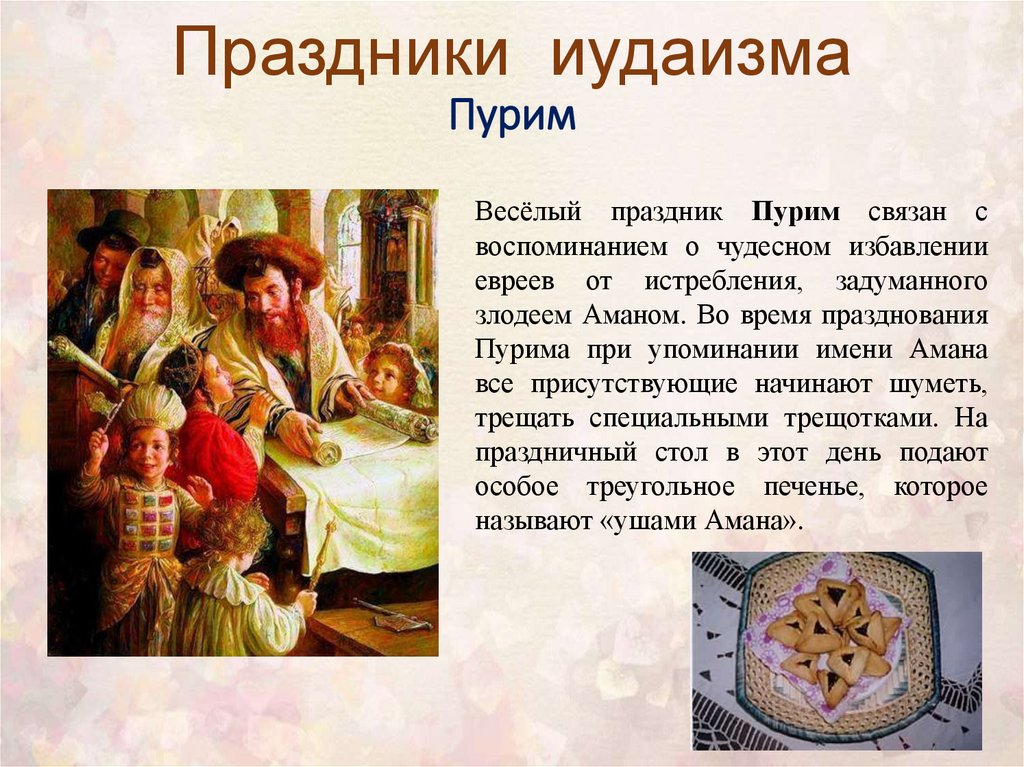 Праздники иудаизма
Пурим

Весёлый праздник Пурим связан с воспоминанием о чудесном избавлении евреев от истребления, задуманного злодеем Аманом. Во время празднования Пурима при упоминании имени Амана все присутствующие начинают шуметь, трещать специальными трещотками. На праздничный стол в этот день подают особое треугольное печенье, которое называют «ушами Амана».